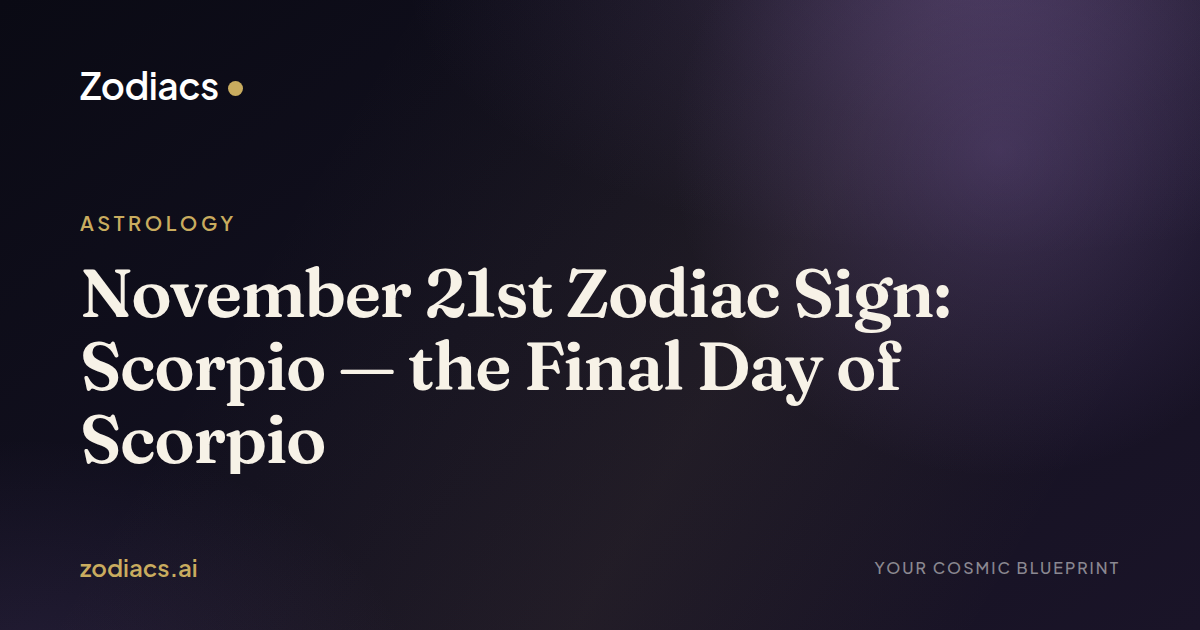 Zodiacs

ASTROLOGY

November 21st Zodiac Sign: Scorpio — the Final Day of Scorpio

zodiacs.ai

YOUR COSMIC BLUEPRINT